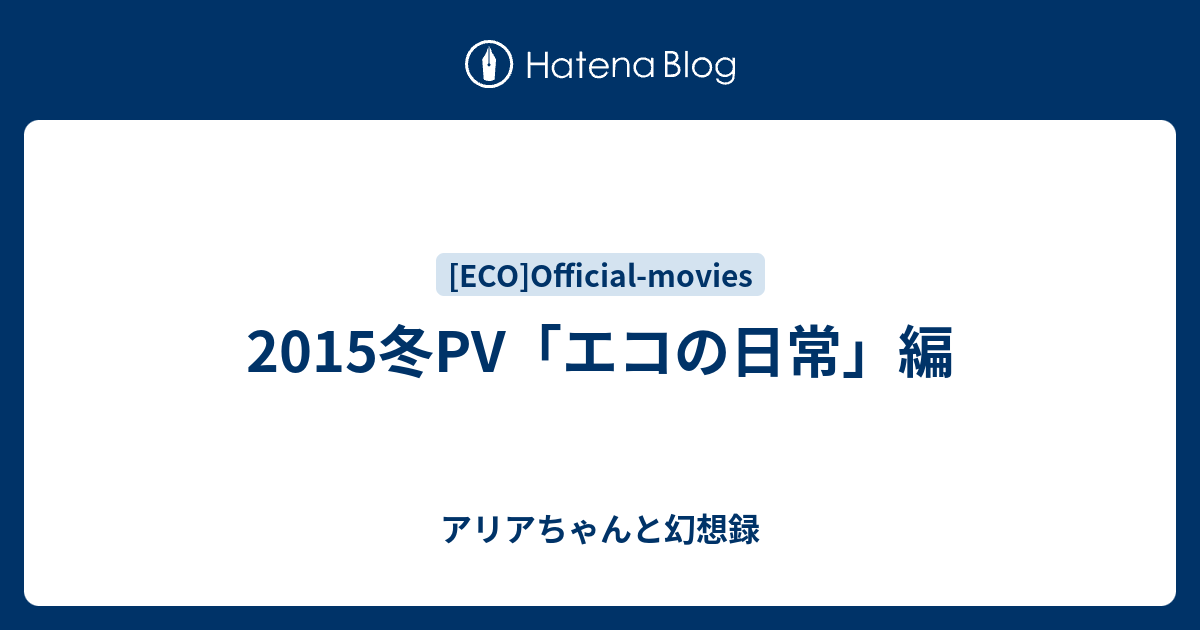 Hatena Blog

[ECO]Official-movies

2015冬PV「エコの日常」編

アリアちゃんと幻想録